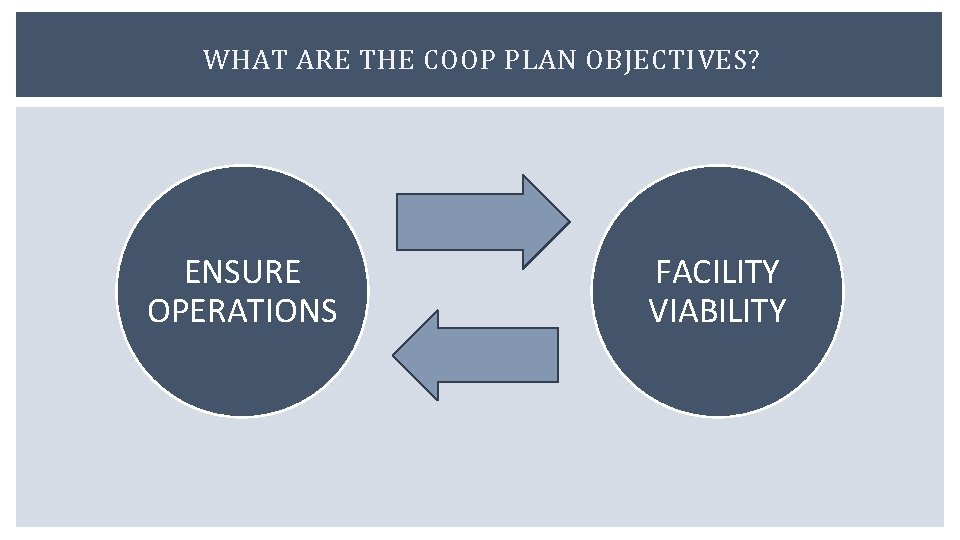 WHAT ARE THE COOP PLAN OBJECTIVES?

ENSURE OPERATIONS

FACILITY VIABILITY